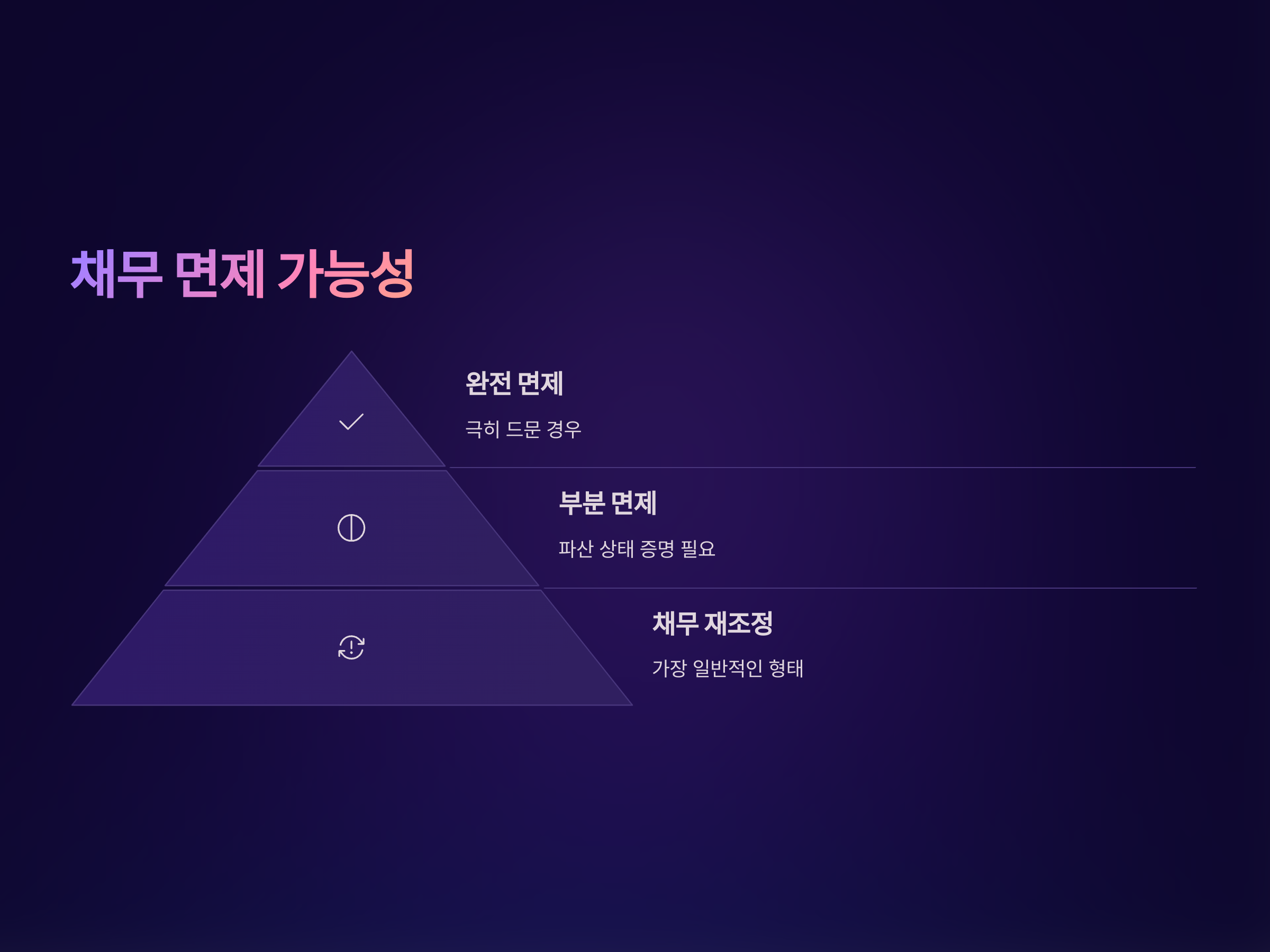 채무 면제 가능성

완전 면제

극히 드문 경우

부분 면제

파산 상태 증명 필요

채무 재조정

가장 일반적인 형태